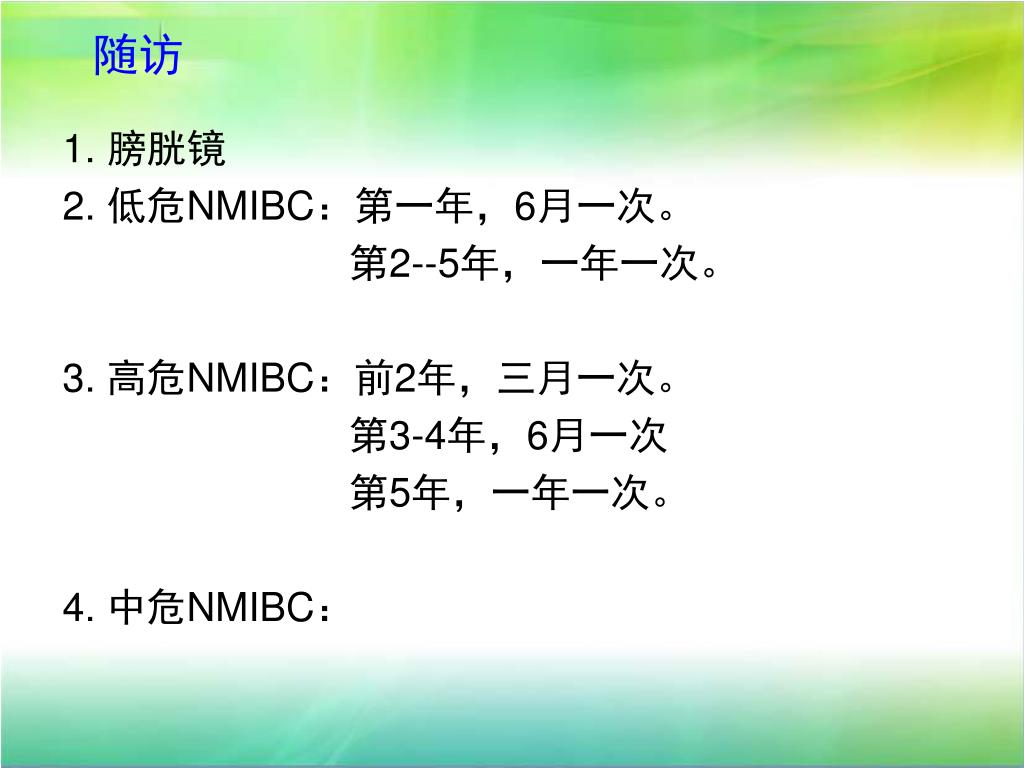 随访

1. 膀胱镜
2. 低危NMIBC：第一年，6月一次。
第2--5年，一年一次。

3. 高危NMIBC：前2年，三月一次。
第3-4年，6月一次
第5年，一年一次。

4. 中危NMIBC：